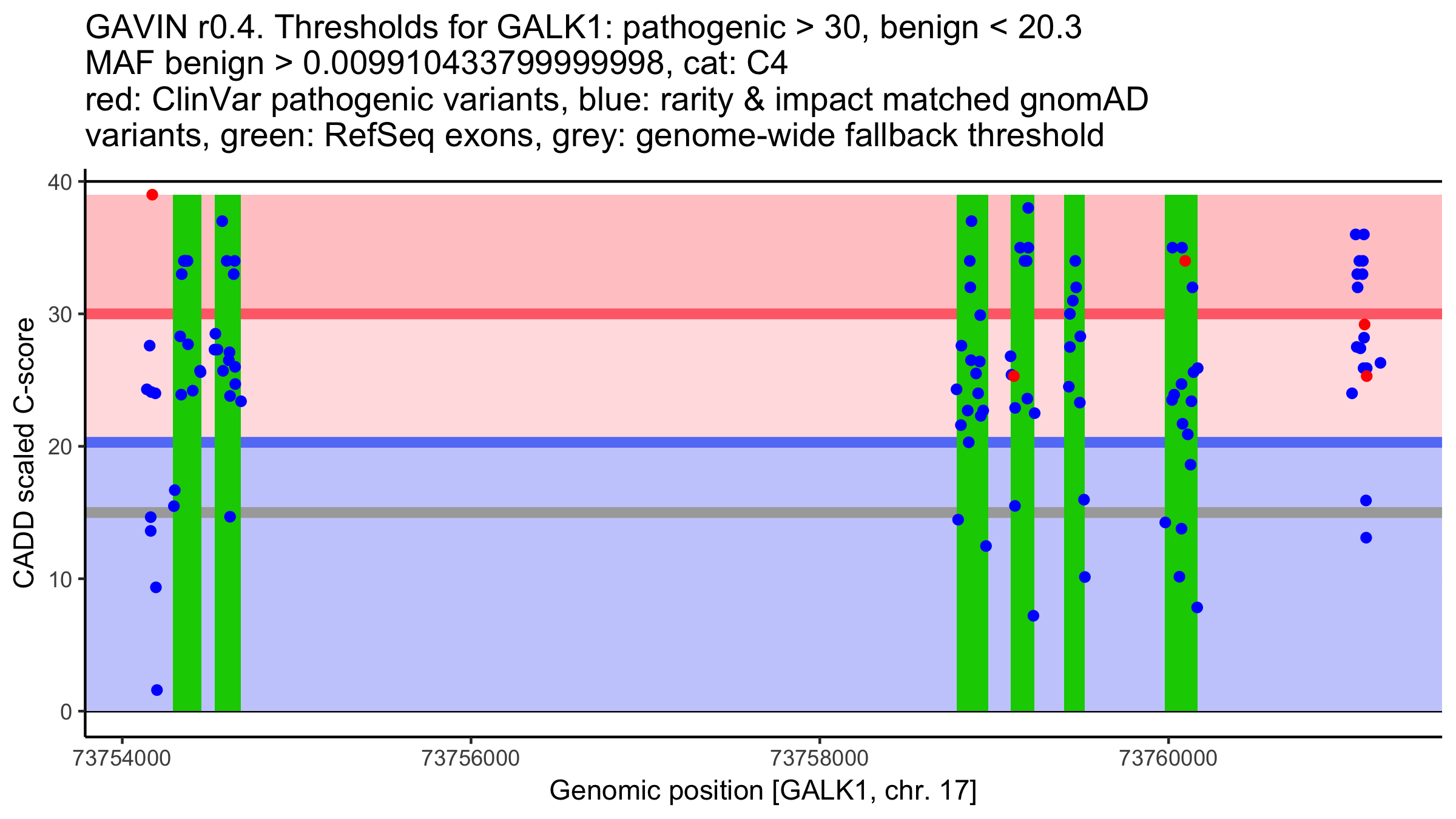 GAVIN r0.4. Thresholds for GALK1: pathogenic > 30, benign < 20.3
MAF benign > 0.00991043379999998, cat: C4
red: ClinVar pathogenic variants, blue: rarity & impact matched gnomAD variants, green: RefSeq exons, grey: genome-wide fallback threshold

CADD scaled C-score

40
30
20
10
0

73754000
73756000
73758000
73760000

Genomic position [GALK1, chr. 17]